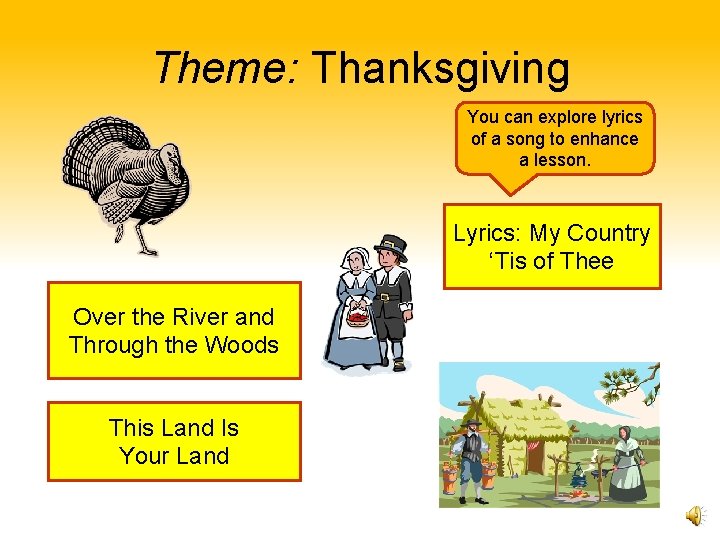 Theme: Thanksgiving

You can explore lyrics of a song to enhance a lesson.

Lyrics: My Country ‘Tis of Thee

Over the River and Through the Woods

This Land Is Your Land